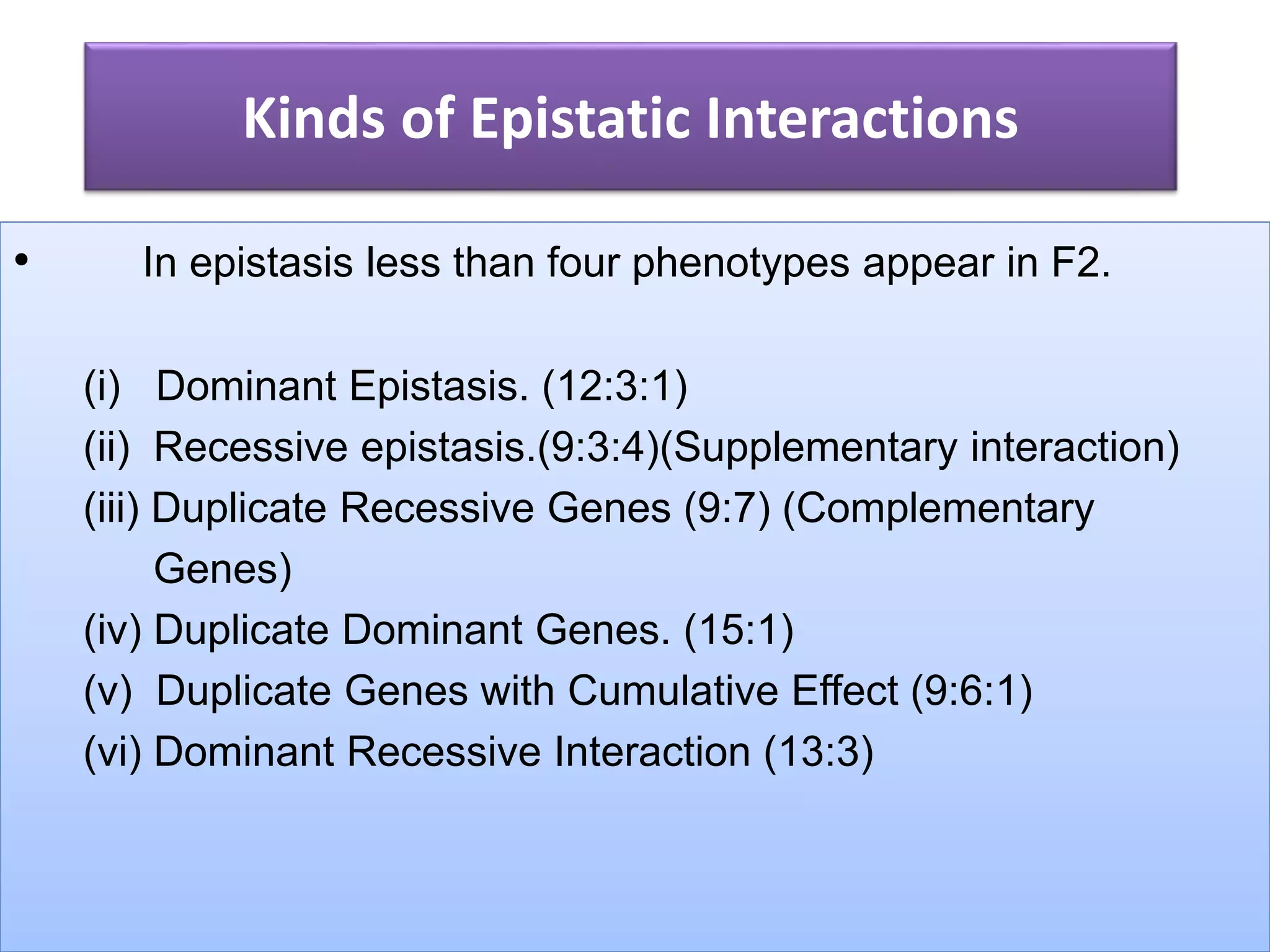 Kinds of Epistatic Interactions

• In epistasis less than four phenotypes appear in F2.

(i) Dominant Epistasis. (12:3:1)
(ii) Recessive epistasis.(9:3:4)(Supplementary interaction)
(iii) Duplicate Recessive Genes (9:7) (Complementary Genes)
(iv) Duplicate Dominant Genes. (15:1)
(v) Duplicate Genes with Cumulative Effect (9:6:1)
(vi) Dominant Recessive Interaction (13:3)